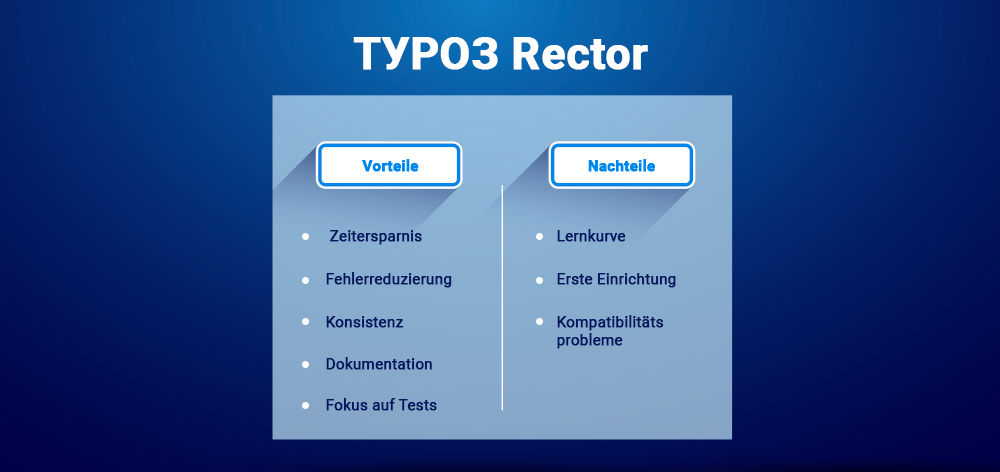 TYPO3 Rector

Vorteile

- Zeitersparnis
- Fehlerreduzierung
- Konsistenz
- Dokumentation
- Fokus auf Tests

Nachteile

- Lernkurve
- Erste Einrichtung
- Kompatibilitäts probleme